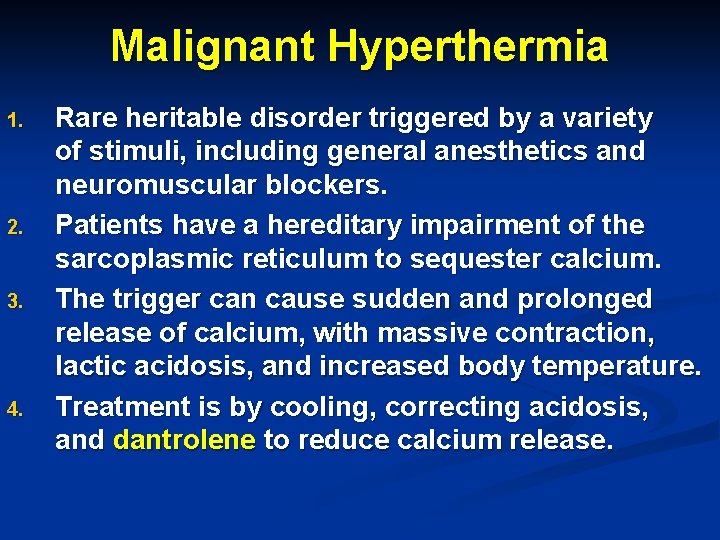 Malignant Hyperthermia

1. Rare heritable disorder triggered by a variety of stimuli, including general anesthetics and neuromuscular blockers.

2. Patients have a hereditary impairment of the sarcoplasmic reticulum to sequester calcium.

3. The trigger can cause sudden and prolonged release of calcium, with massive contraction, lactic acidosis, and increased body temperature.

4. Treatment is by cooling, correcting acidosis, and dantrolene to reduce calcium release.